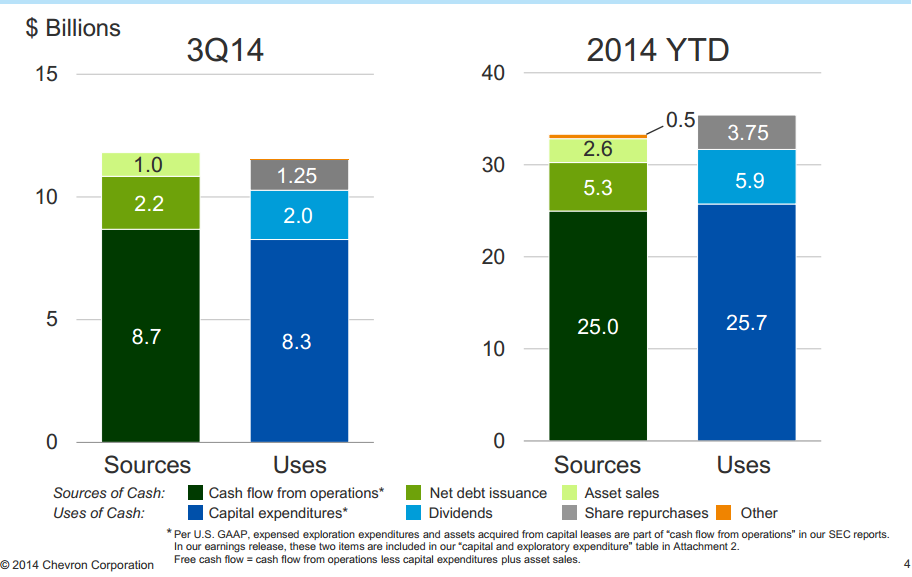 $ Billions

3Q14

15
10
5
0

1.0
2.2
8.7
1.25
2.0
8.3

Sources Uses

2014 YTD

40
30
20
10
0

0.5
2.6
5.3
25.0
3.75
5.9
25.7

Sources Uses

Sources of Cash: Cash flow from operations* Net debt issuance Asset sales
Uses of Cash: Capital expenditures* Dividends Share repurchases Other

* Per U.S. GAAP, expensed exploration expenditures and assets acquired from capital leases are part of "cash flow from operations" in our SEC reports. In our earnings release, these two items are included in our "capital and exploratory expenditure" table in Attachment 2.
Free cash flow = cash flow from operations less capital expenditures plus asset sales.

© 2014 Chevron Corporation

4